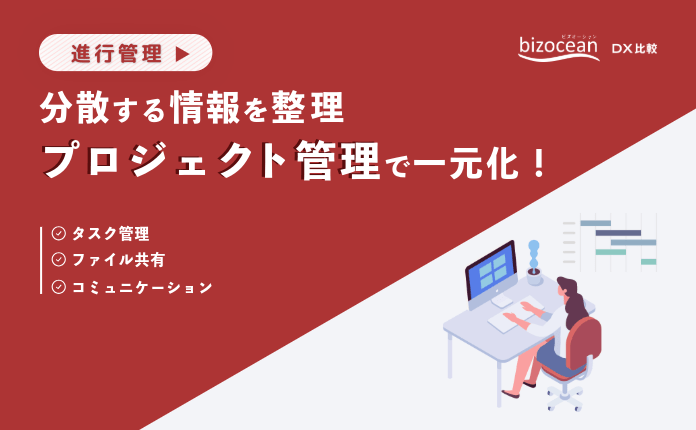 進行管理 ▶

ビズオーシャン
bizocean DX比較

分散する情報を整理
プロジェクト管理で一元化！

タスク管理
ファイル共有
コミュニケーション